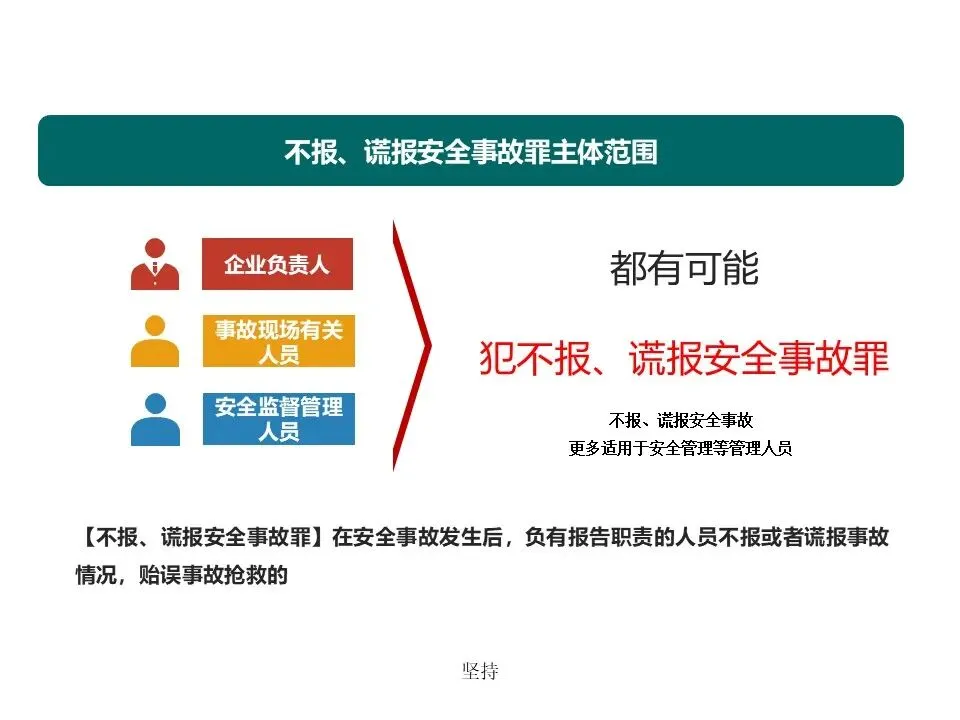 不报、谎报安全事故罪主体范围

企业负责人

事故现场有关人员

安全监督管理人员

都有可能

犯不报、谎报安全事故罪

不报、谎报安全事故
更多适用于安全管理等管理人员

【不报、谎报安全事故罪】在安全事故发生后，负有报告职责的人员不报或者谎报事故情况，贻误事故抢救的

坚持